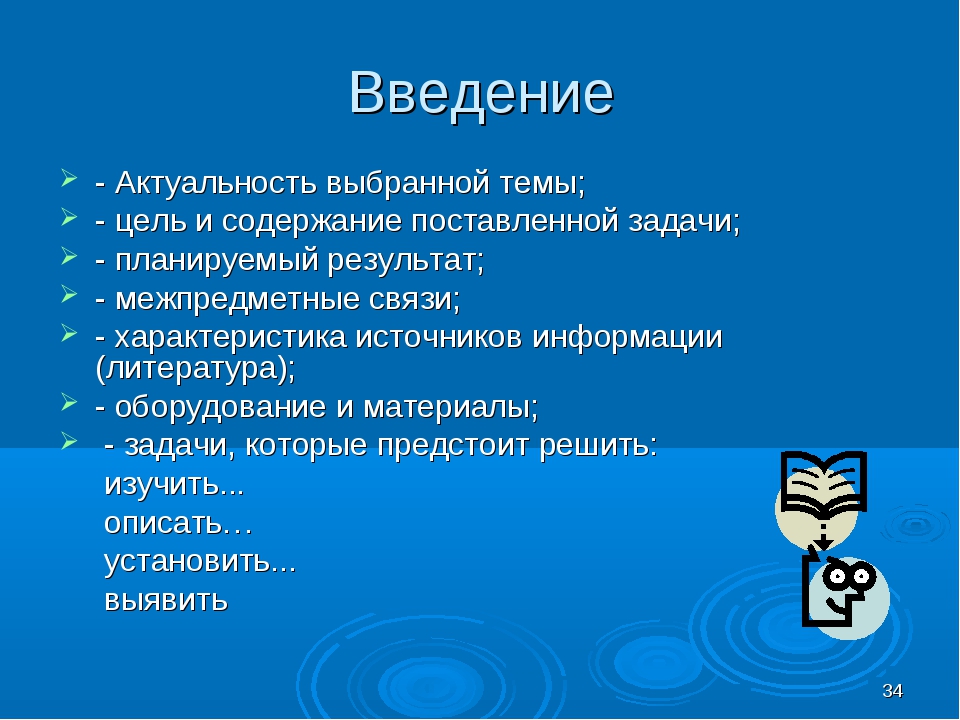 Введение

- Актуальность выбранной темы;
- цель и содержание поставленной задачи;
- планируемый результат;
- межпредметные связи;
- характеристика источников информации (литература);
- оборудование и материалы;
- задачи, которые предстоит решить:
изучить...
описать…
установить...
выявить

34